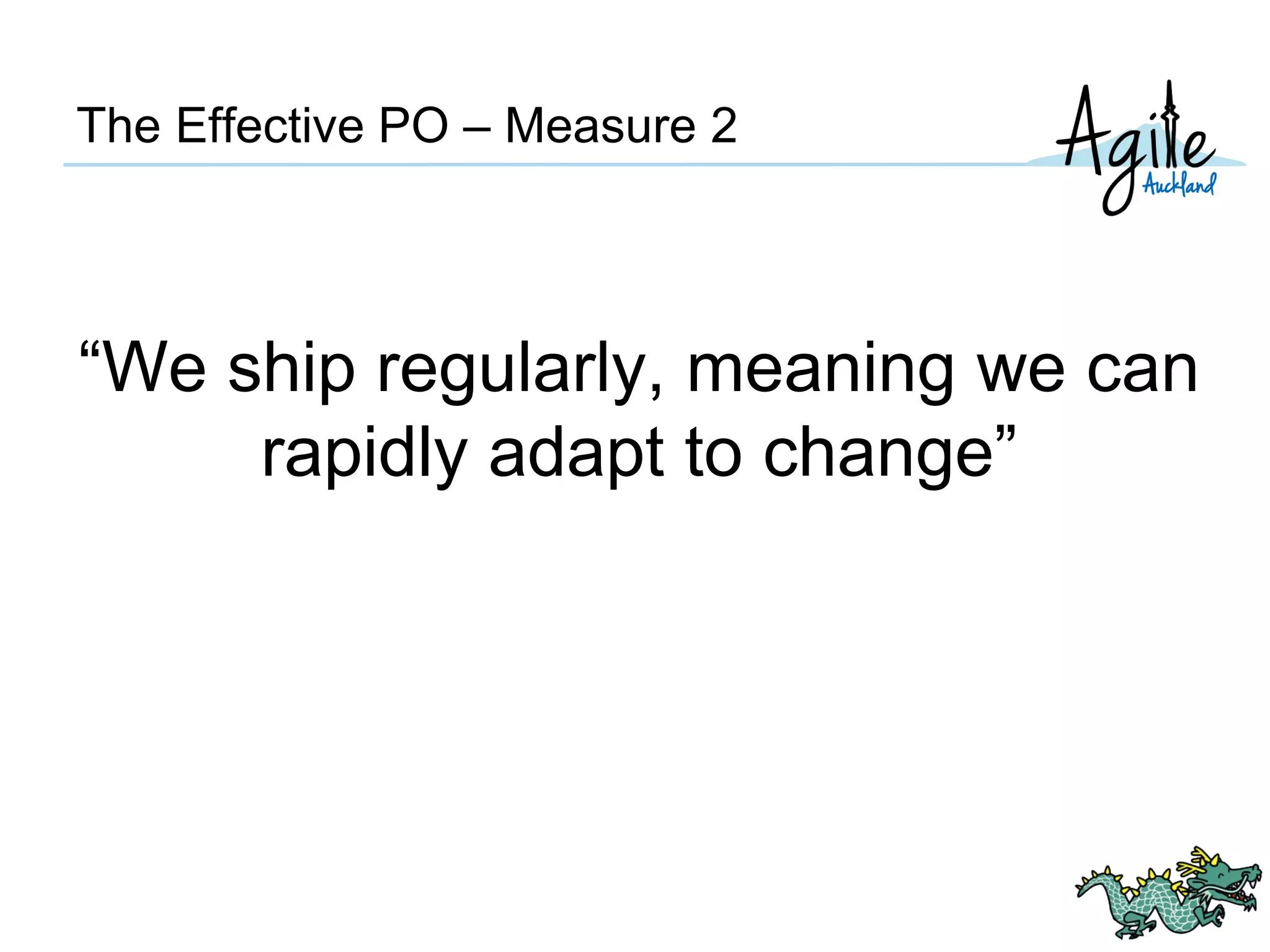 The Effective PO – Measure 2

Agile Auckland

“We ship regularly, meaning we can rapidly adapt to change”